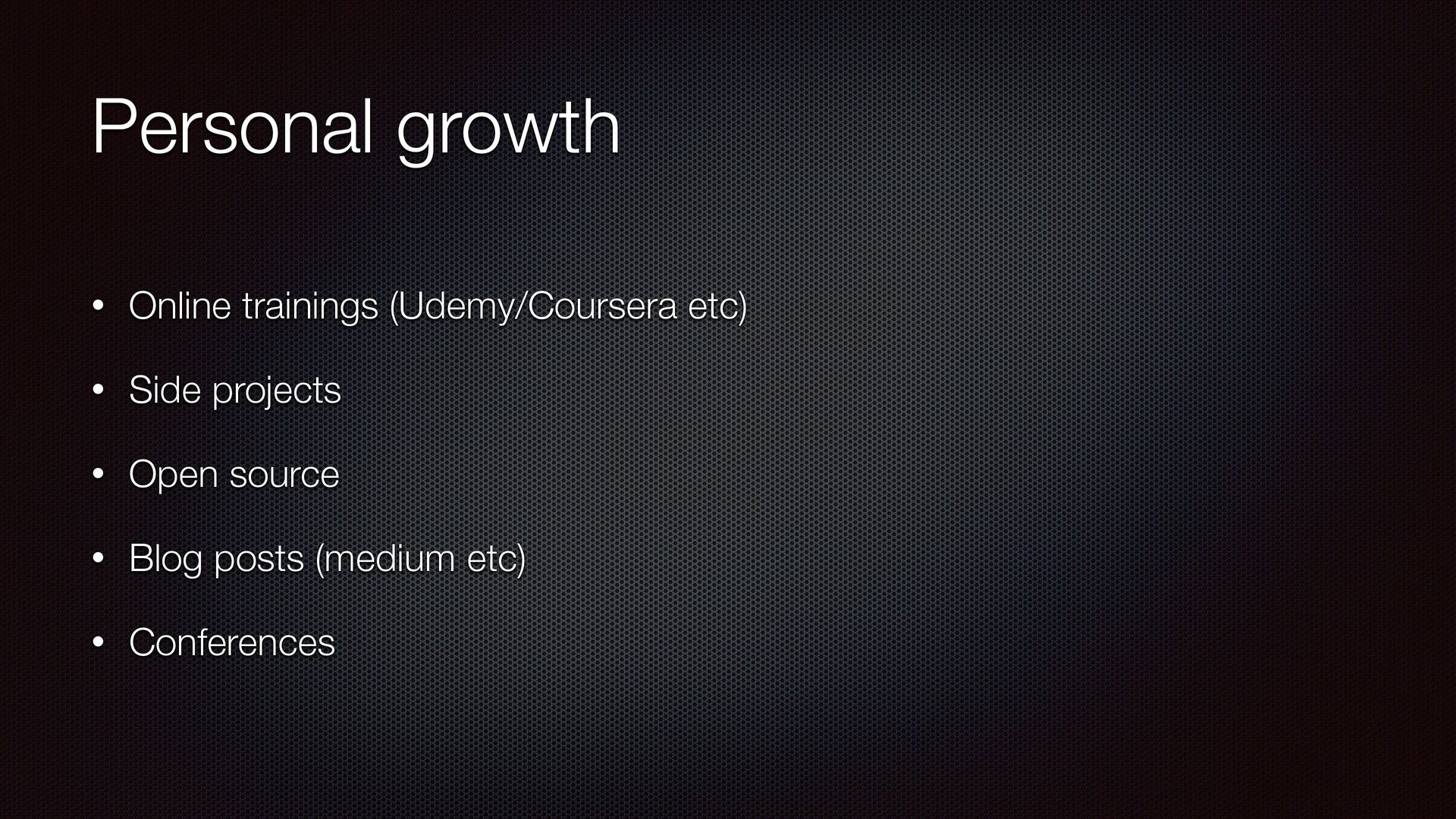 Personal growth

• Online trainings (Udemy/Coursera etc)
• Side projects
• Open source
• Blog posts (medium etc)
• Conferences